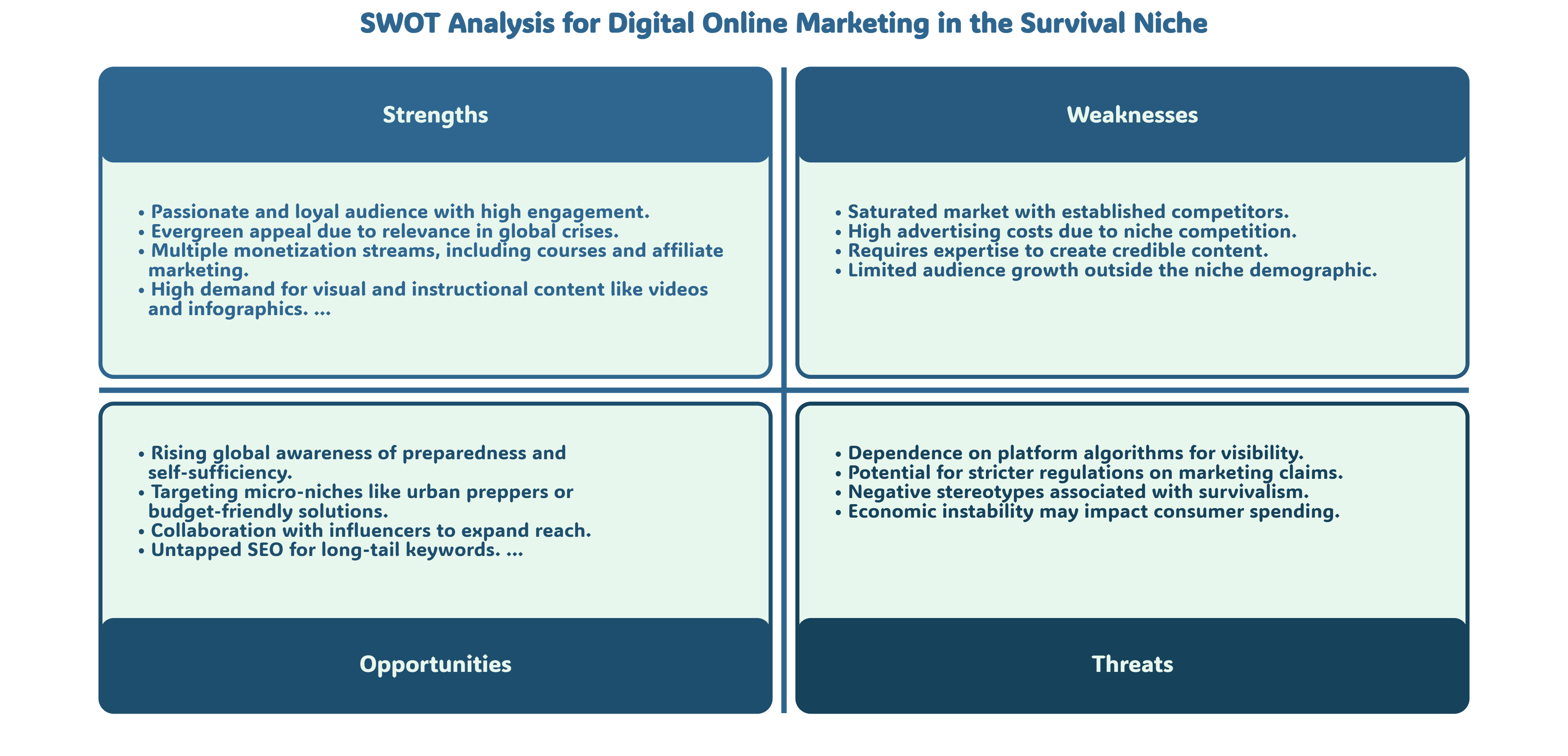 SWOT Analysis for Digital Online Marketing in the Survival Niche

Strengths

• Passionate and loyal audience with high engagement.
• Evergreen appeal due to relevance in global crises.
• Multiple monetization streams, including courses and affiliate marketing.
• High demand for visual and instructional content like videos and infographics. ...

Weaknesses

• Saturated market with established competitors.
• High advertising costs due to niche competition.
• Requires expertise to create credible content.
• Limited audience growth outside the niche demographic.

• Rising global awareness of preparedness and self-sufficiency.
• Targeting micro-niches like urban preppers or budget-friendly solutions.
• Collaboration with influencers to expand reach.
• Untapped SEO for long-tail keywords. ...

Opportunities

• Dependence on platform algorithms for visibility.
• Potential for stricter regulations on marketing claims.
• Negative stereotypes associated with survivalism.
• Economic instability may impact consumer spending.

Threats